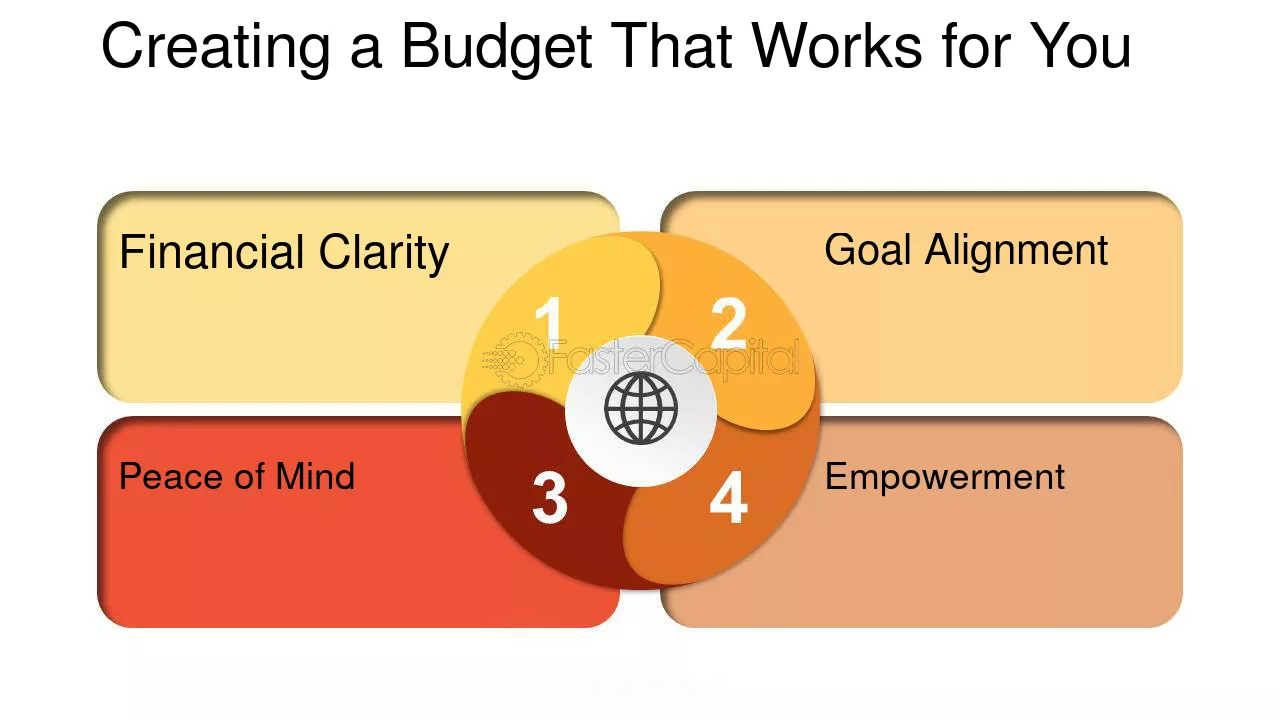 Creating a Budget That Works for You

Financial Clarity

Goal Alignment

1

2

3

4

Peace of Mind

Empowerment

FasterCapital